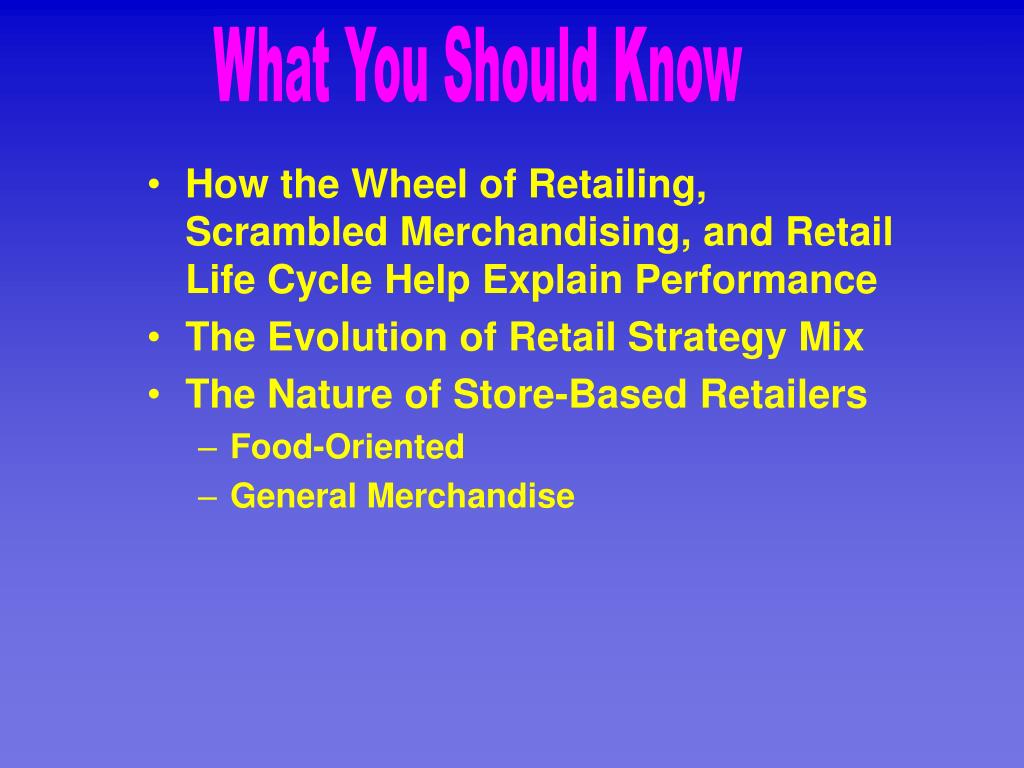 What You Should Know

• How the Wheel of Retailing, Scrambled Merchandising, and Retail Life Cycle Help Explain Performance
• The Evolution of Retail Strategy Mix
• The Nature of Store-Based Retailers
– Food-Oriented
– General Merchandise